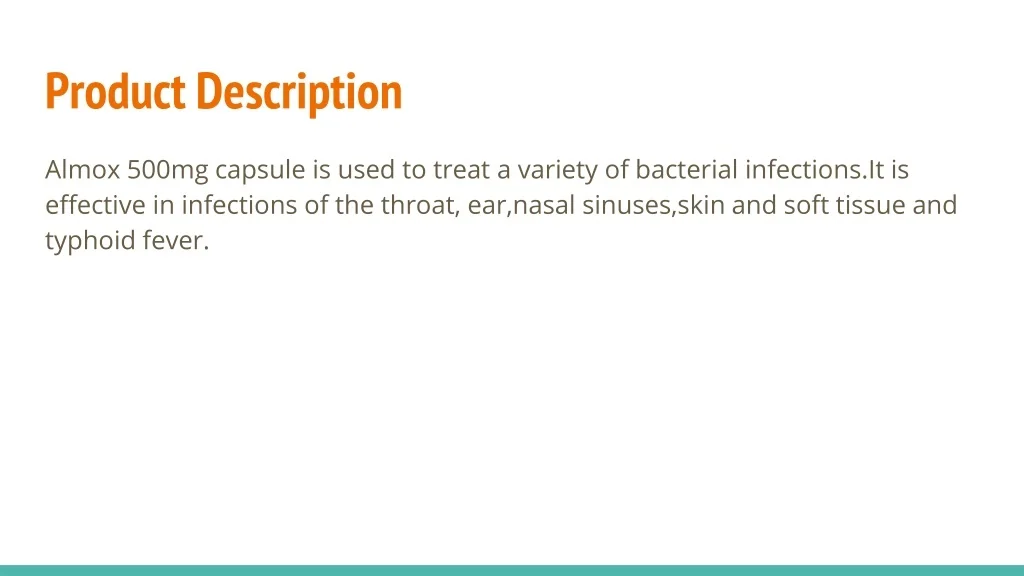 Product Description

Almox 500mg capsule is used to treat a variety of bacterial infections.It is effective in infections of the throat, ear,nasal sinuses,skin and soft tissue and typhoid fever.